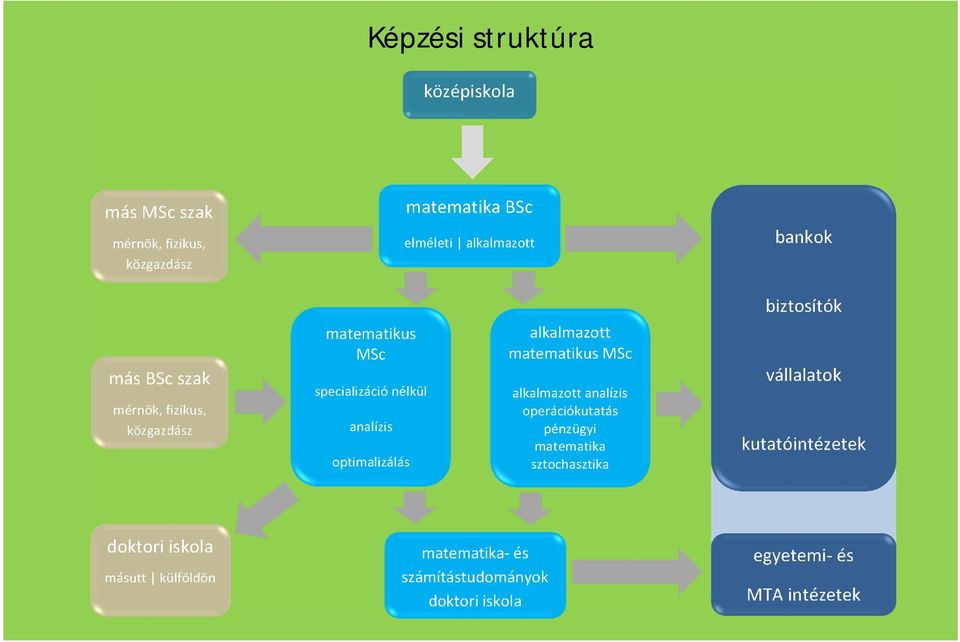 Képzési struktúra

középiskola

más MSc szak
mérnök, fizikus, közgazdász

matematika BSc
elméleti | alkalmazott

bankok

biztosítók

vállalatok

kutatóintézetek

más BSc szak
mérnök, fizikus, közgazdász

matematikus MSc
specializáció nélkül
analízis
optimalizálás

alkalmazott matematikus MSc
alkalmazott analízis
operációkutatás
pénzügyi matematika
sztochasztika

doktori iskola
másutt | külföldön

matematika- és számítástudományok doktori iskola

egyetemi- és MTA intézetek